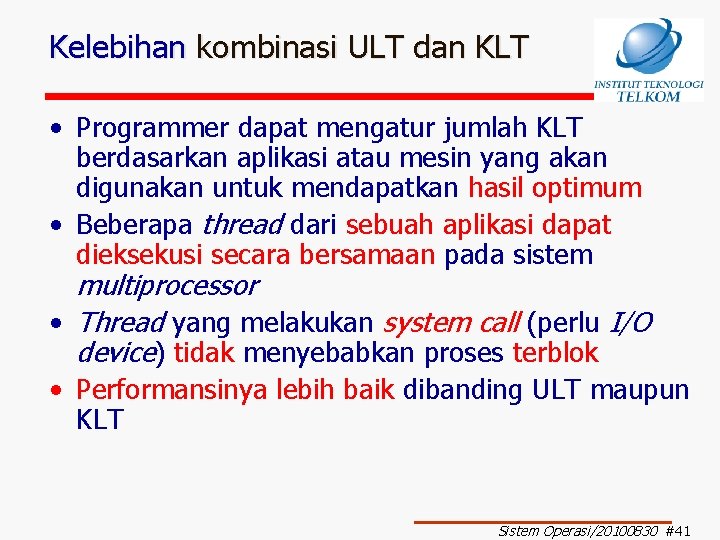 Kelebihan kombinasi ULT dan KLT

INSTITUT TEKNOLOGI TELKOM

• Programmer dapat mengatur jumlah KLT berdasarkan aplikasi atau mesin yang akan digunakan untuk mendapatkan hasil optimum
• Beberapa thread dari sebuah aplikasi dapat dieksekusi secara bersamaan pada sistem multiprocessor
• Thread yang melakukan system call (perlu I/O device) tidak menyebabkan proses terblok
• Performansinya lebih baik dibanding ULT maupun KLT

Sistem Operasi/20100830 #41